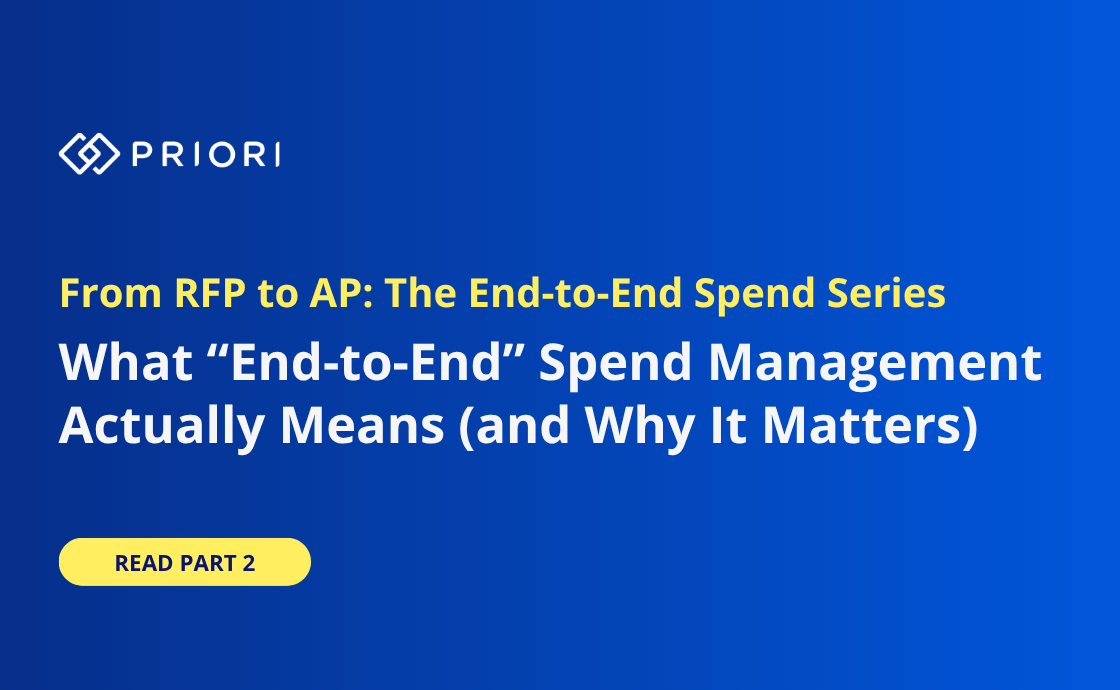 PRIORI

From RFP to AP: The End-to-End Spend Series

What “End-to-End” Spend Management Actually Means (and Why It Matters)

READ PART 2